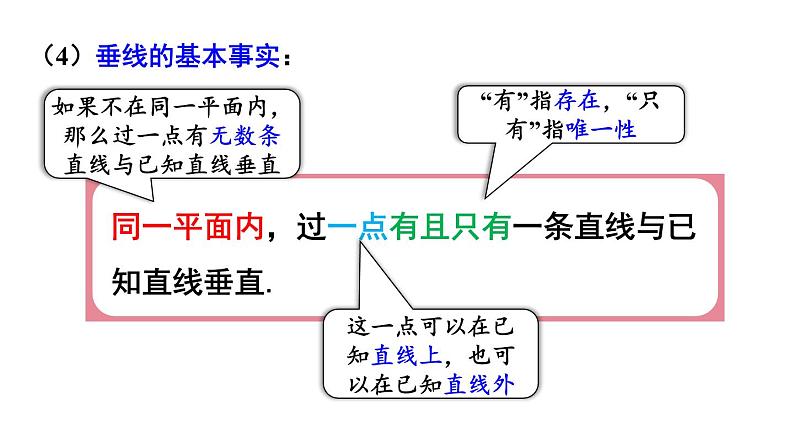 （4）垂线的基本事实：

如果不在同一平面内，那么过一点有无数条直线与已知直线垂直

“有”指存在，“只有”指唯一性

同一平面内，过一点有且只有一条直线与已知直线垂直.

这一点可以在已知直线上，也可以在已知直线外